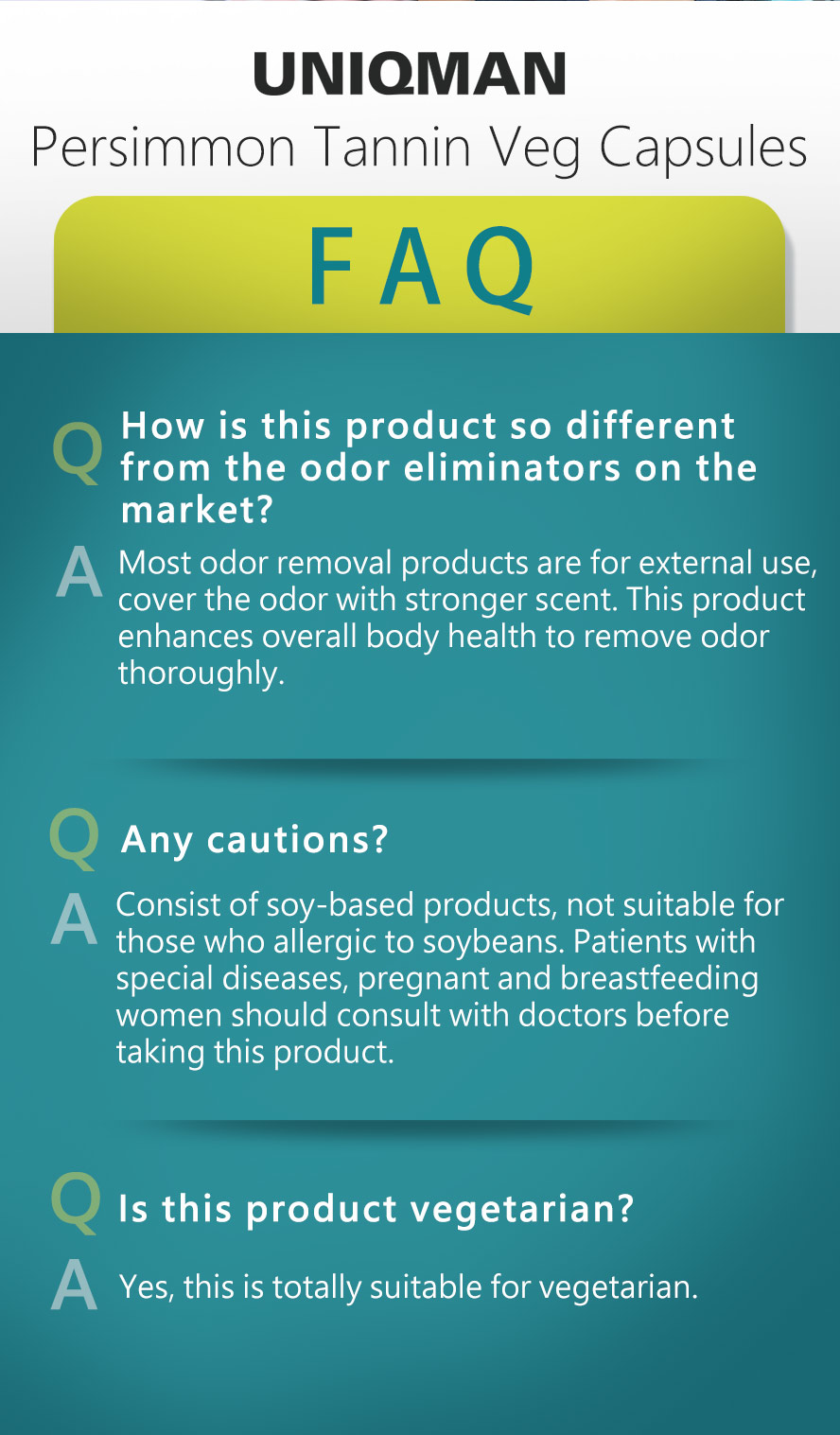 UNIQMAN
Persimmon Tannin Veg Capsules

FAQ

Q How is this product so different from the odor eliminators on the market?

A Most odor removal products are for external use, cover the odor with stronger scent. This product enhances overall body health to remove odor thoroughly.

Q Any cautions?

A Consist of soy-based products, not suitable for those who allergic to soybeans. Patients with special diseases, pregnant and breastfeeding women should consult with doctors before taking this product.

Q Is this product vegetarian?

A Yes, this is totally suitable for vegetarian.